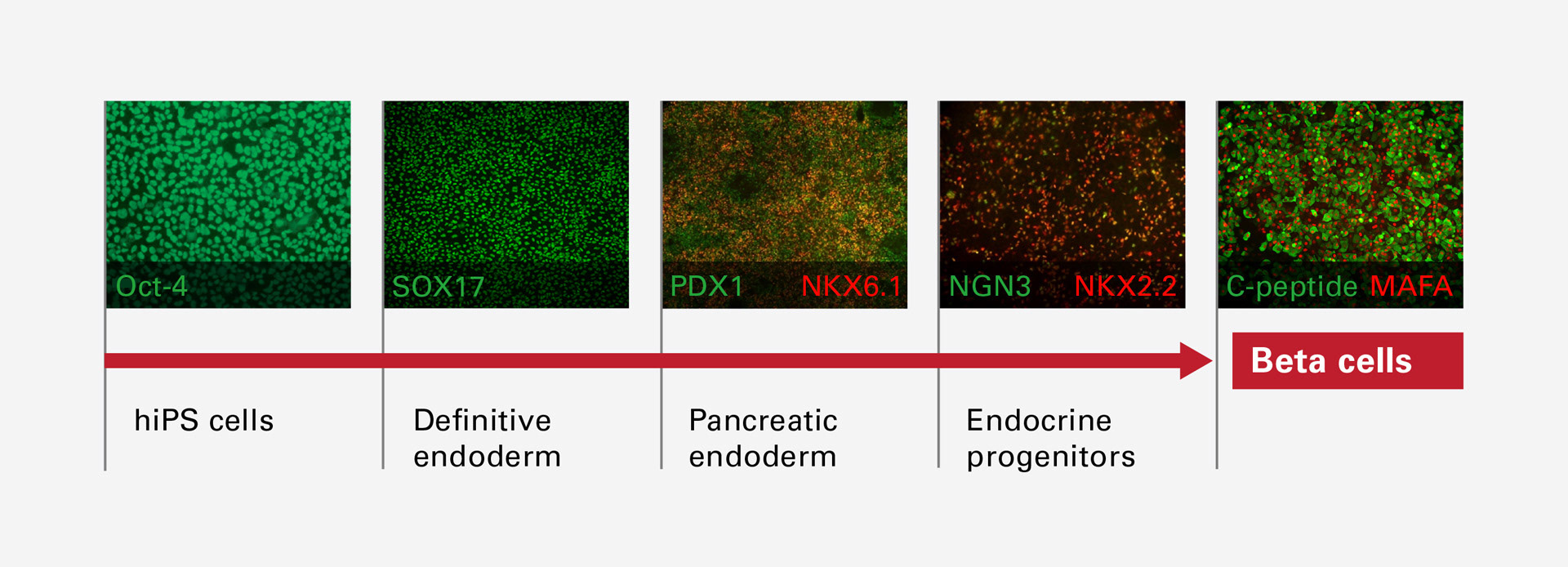 Oct-4

SOX17

PDX1 NKX6.1

NGN3 NKX2.2

C-peptide MAFA

Beta cells

hiPS cells

Definitive endoderm

Pancreatic endoderm

Endocrine progenitors